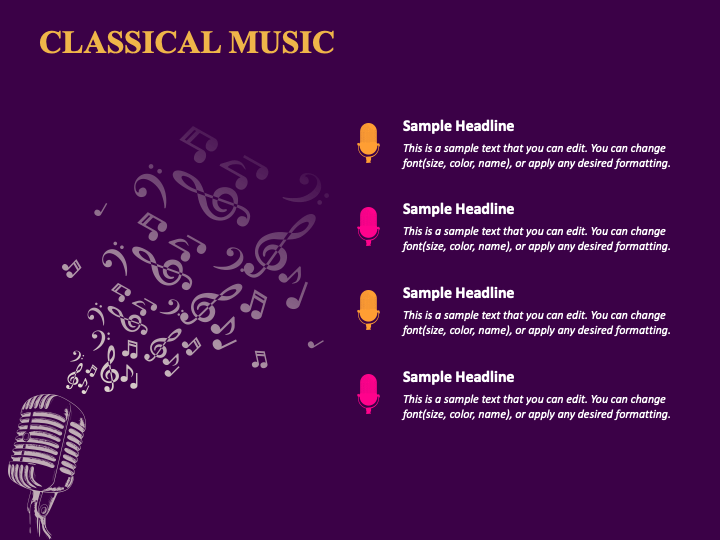 CLASSICAL MUSIC

Sample Headline

This is a sample text that you can edit. You can change font(size, color, name), or apply any desired formatting.

Sample Headline

This is a sample text that you can edit. You can change font(size, color, name), or apply any desired formatting.

Sample Headline

This is a sample text that you can edit. You can change font(size, color, name), or apply any desired formatting.

Sample Headline

This is a sample text that you can edit. You can change font(size, color, name), or apply any desired formatting.